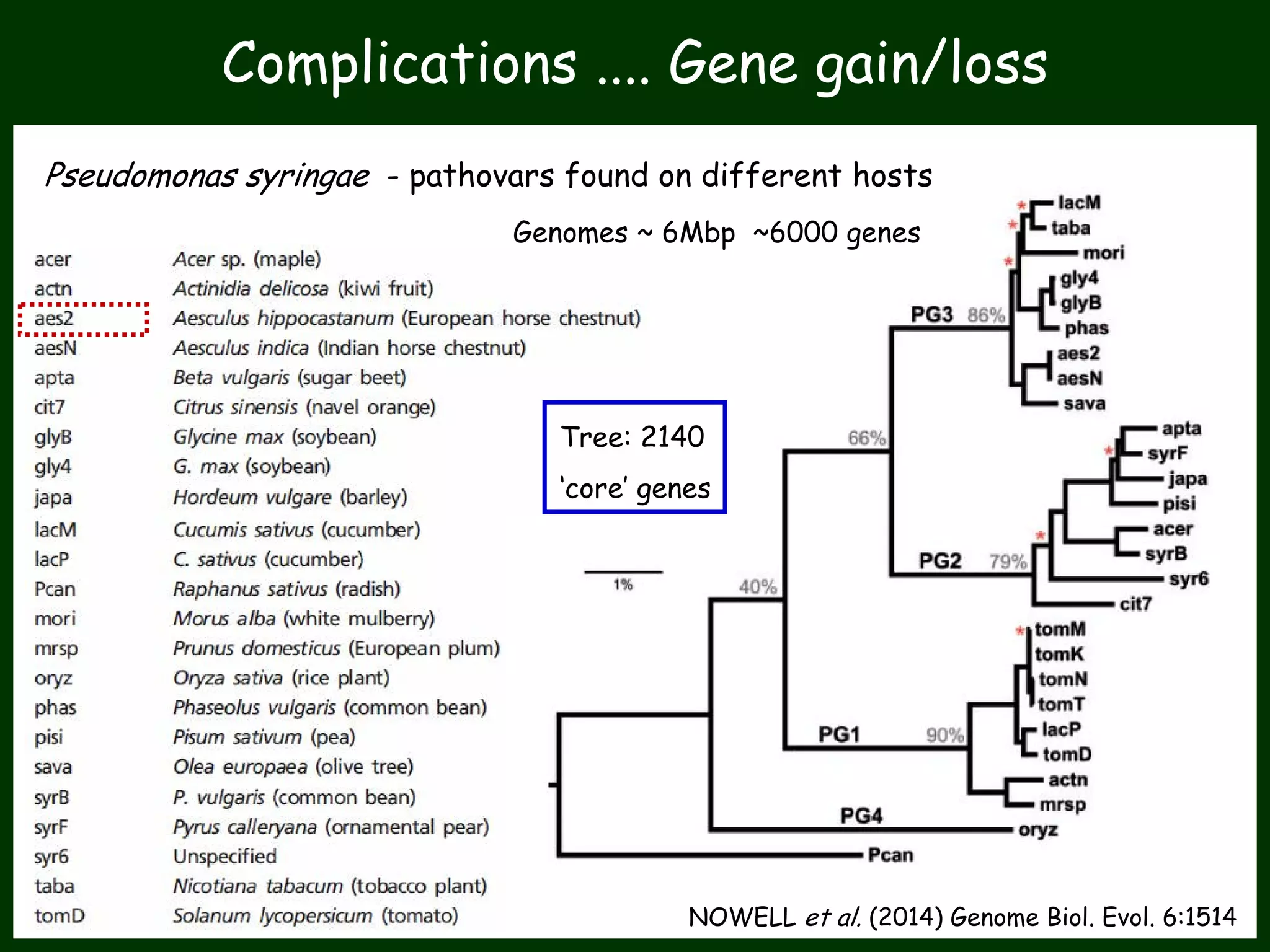 Complications .... Gene gain/loss

Pseudomonas syringae - pathovars found on different hosts

Genomes ~ 6Mbp ~6000 genes

| | |
|---|---|
| acer | Acer sp. (maple) |
| actn | Actinidia delicosa (kiwi fruit) |
| aes2 | Aesculus hippocastanum (European horse chestnut) |
| aesN | Aesculus indica (Indian horse chestnut) |
| apta | Beta vulgaris (sugar beet) |
| cit7 | Citrus sinensis (navel orange) |
| glyB | Glycine max (soybean) |
| gly4 | G. max (soybean) |
| japa | Hordeum vulgare (barley) |
| lacM | Cucumis sativus (cucumber) |
| lacP | C. sativus (cucumber) |
| Pcan | Raphanus sativus (radish) |
| mori | Morus alba (white mulberry) |
| mrsp | Prunus domesticus (European plum) |
| oryz | Oryza sativa (rice plant) |
| phas | Phaseolus vulgaris (common bean) |
| pisi | Pisum sativum (pea) |
| sava | Olea europaea (olive tree) |
| syrB | P. vulgaris (common bean) |
| syrF | Pyrus calleryana (ornamental pear) |
| syr6 | Unspecified |
| taba | Nicotiana tabacum (tobacco plant) |
| tomD | Solanum lycopersicum (tomato) |

Tree: 2140 'core' genes

1%

lacM
taba
mori
gly4
glyB
phas
aes2
aesN
sava
PG3 86%
66%
apta
syrF
japa
pisi
acer
syrB
syr6
cit7
PG2 79%
40%
tomM
tomK
tomN
tomT
lacP
tomD
actn
mrsp
PG1 90%
PG4
oryz
Pcan

NOWELL et al. (2014) Genome Biol. Evol. 6:1514